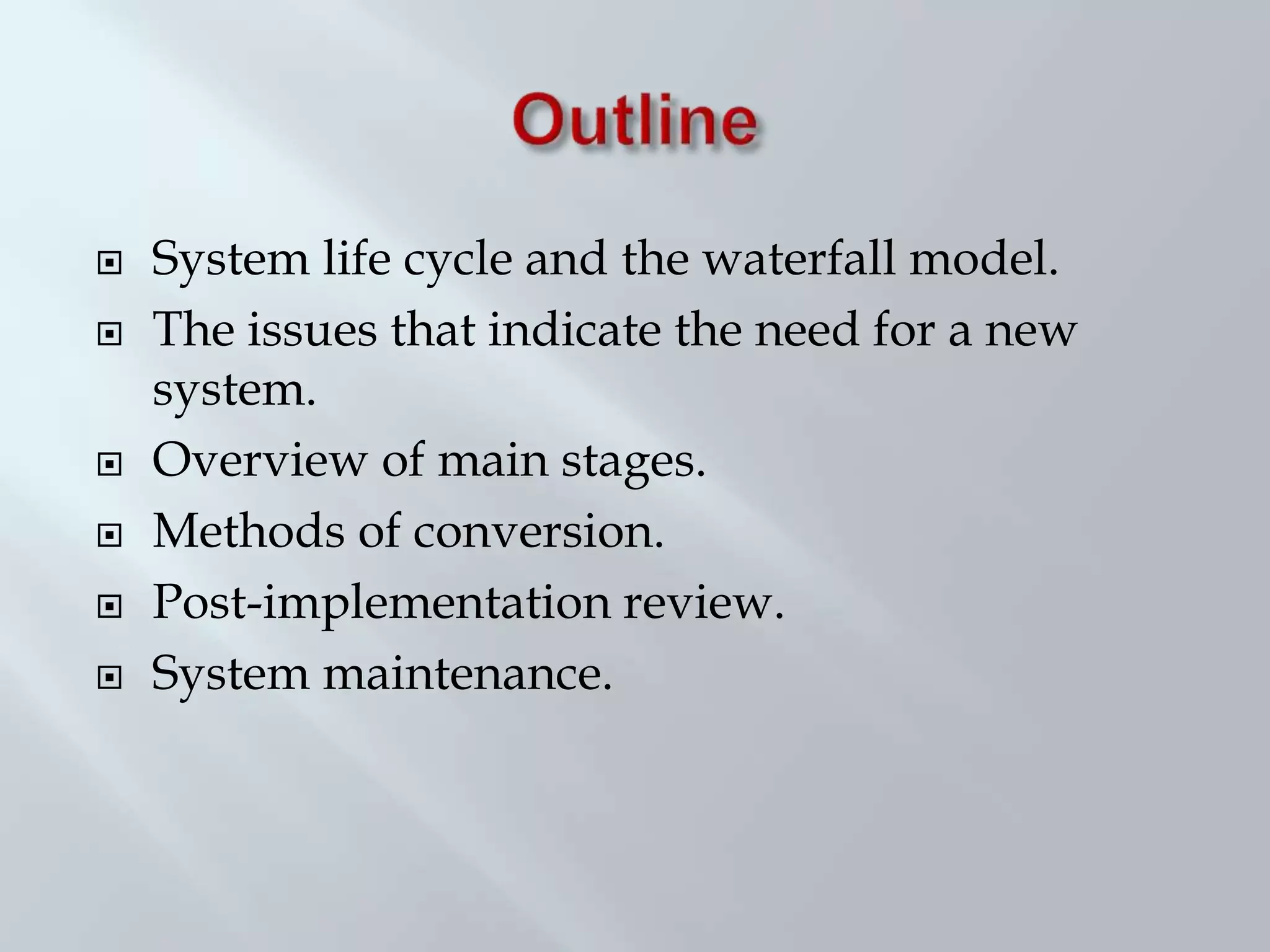 Outline

- System life cycle and the waterfall model.
- The issues that indicate the need for a new system.
- Overview of main stages.
- Methods of conversion.
- Post-implementation review.
- System maintenance.